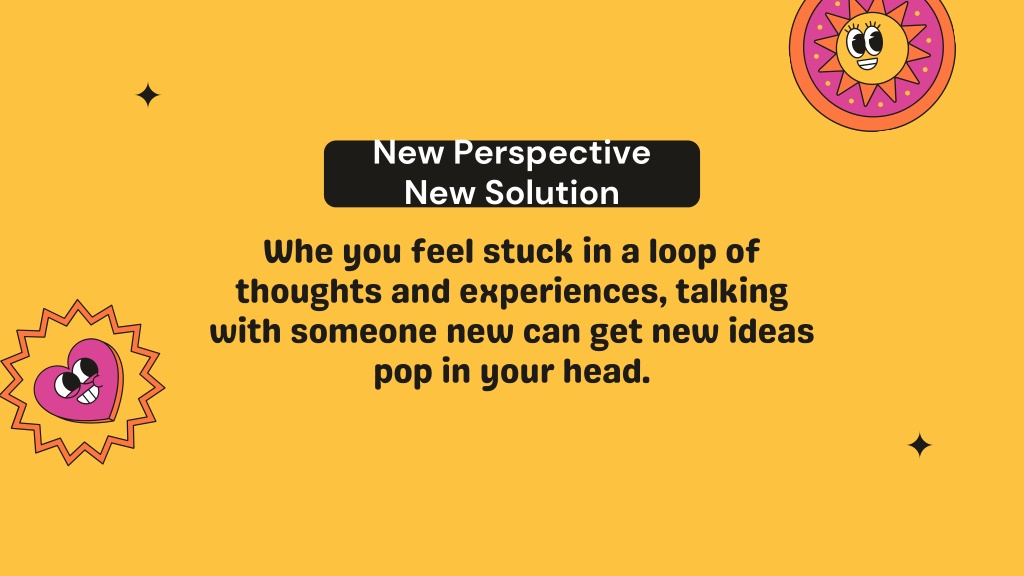 New Perspective
New Solution

Whe you feel stuck in a loop of thoughts and experiences, talking with someone new can get new ideas pop in your head.